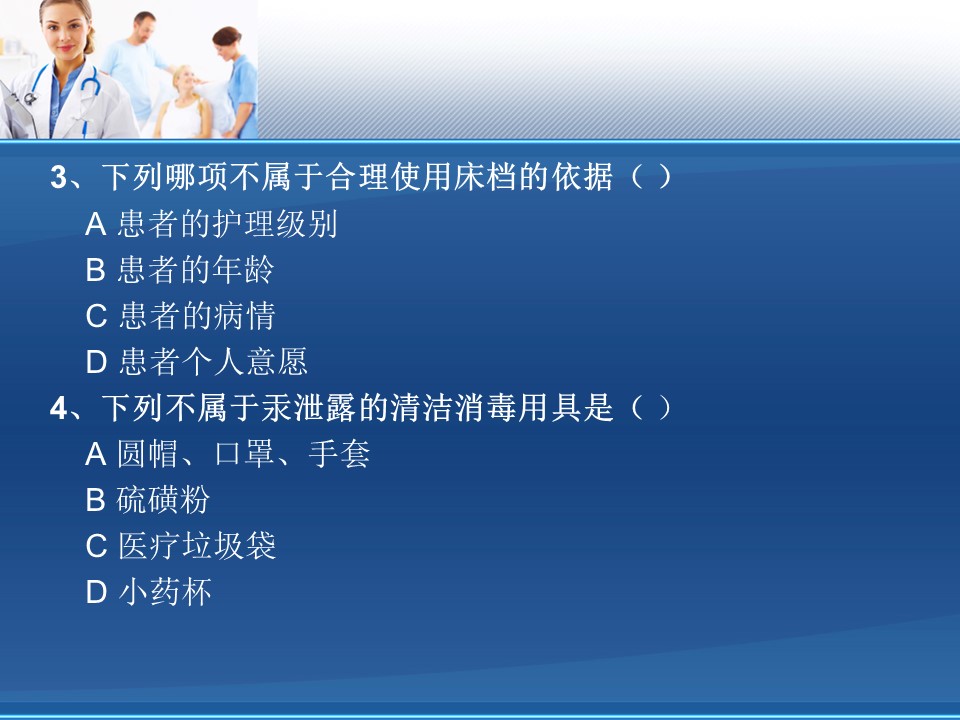 3、下列哪项不属于合理使用床档的依据（ ）

A 患者的护理级别

B 患者的年龄

C 患者的病情

D 患者个人意愿

4、下列不属于汞泄露的清洁消毒用具是（ ）

A 圆帽、口罩、手套

B 硫磺粉

C 医疗垃圾袋

D 小药杯